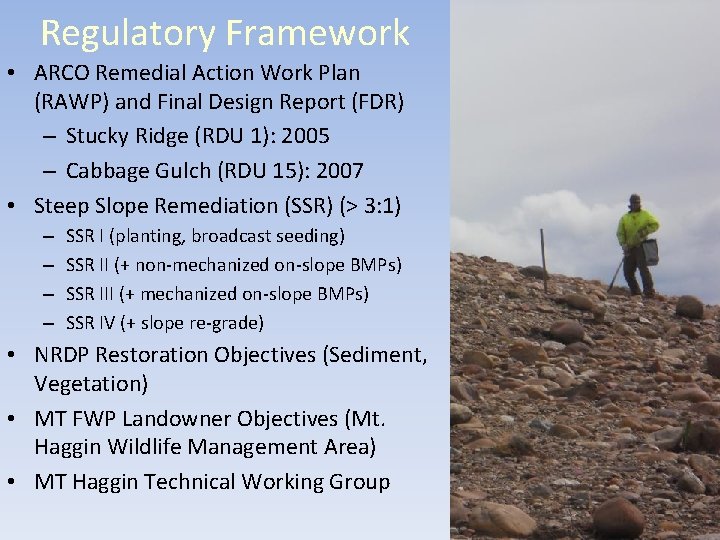 Regulatory Framework

• ARCO Remedial Action Work Plan (RAWP) and Final Design Report (FDR)
– Stucky Ridge (RDU 1): 2005
– Cabbage Gulch (RDU 15): 2007
• Steep Slope Remediation (SSR) (> 3:1)
– SSR I (planting, broadcast seeding)
– SSR II (+ non-mechanized on-slope BMPs)
– SSR III (+ mechanized on-slope BMPs)
– SSR IV (+ slope re-grade)
• NRDP Restoration Objectives (Sediment, Vegetation)
• MT FWP Landowner Objectives (Mt. Haggin Wildlife Management Area)
• MT Haggin Technical Working Group